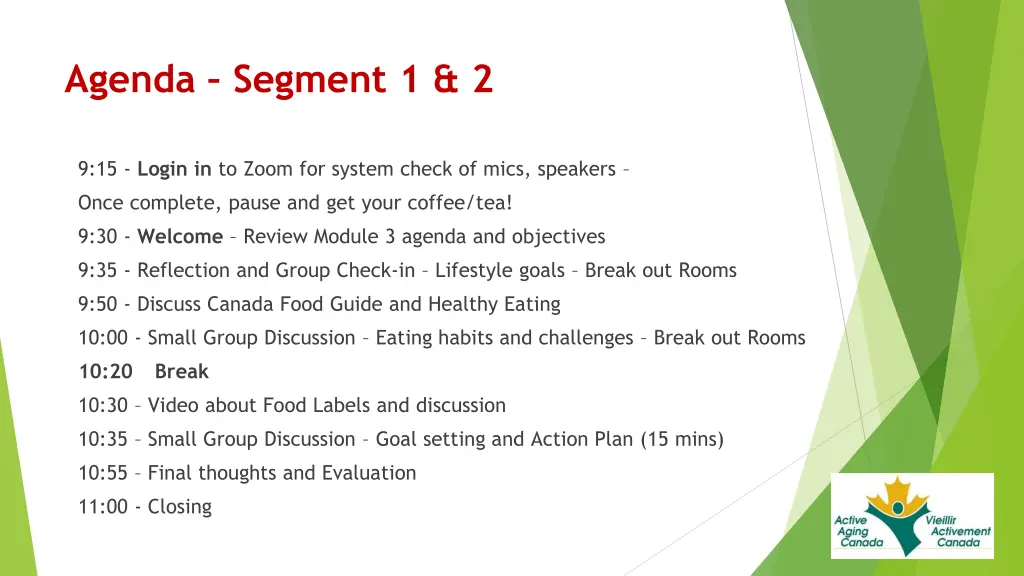 Agenda – Segment 1 & 2

9:15 - Login in to Zoom for system check of mics, speakers – Once complete, pause and get your coffee/tea!
9:30 - Welcome – Review Module 3 agenda and objectives
9:35 - Reflection and Group Check-in – Lifestyle goals – Break out Rooms
9:50 - Discuss Canada Food Guide and Healthy Eating
10:00 - Small Group Discussion – Eating habits and challenges – Break out Rooms
10:20 Break
10:30 – Video about Food Labels and discussion
10:35 – Small Group Discussion – Goal setting and Action Plan (15 mins)
10:55 – Final thoughts and Evaluation
11:00 - Closing

Active Aging Canada
Vieillir Activement Canada